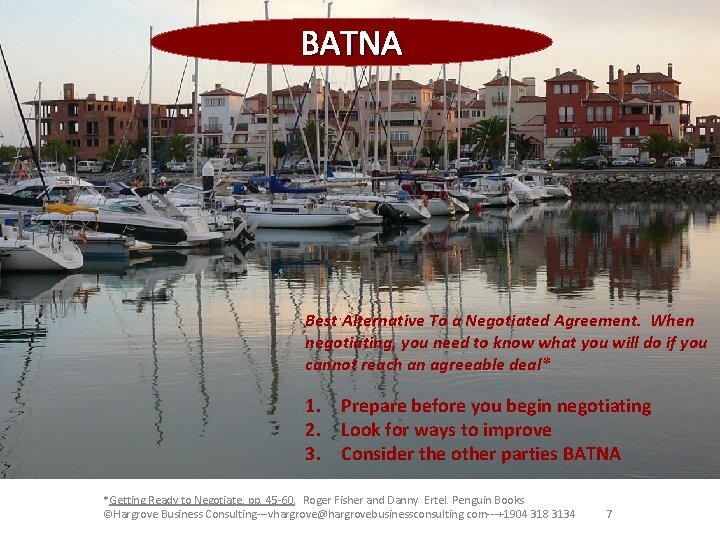 BATNA

Best Alternative To a Negotiated Agreement. When negotiating, you need to know what you will do if you cannot reach an agreeable deal*

1. Prepare before you begin negotiating
2. Look for ways to improve
3. Consider the other parties BATNA

*Getting Ready to Negotiate, pp. 45-60, Roger Fisher and Danny Ertel. Penguin Books
©Hargrove Business Consulting---vhargrove@hargrovebusinessconsulting.com---+1904 318 3134 7